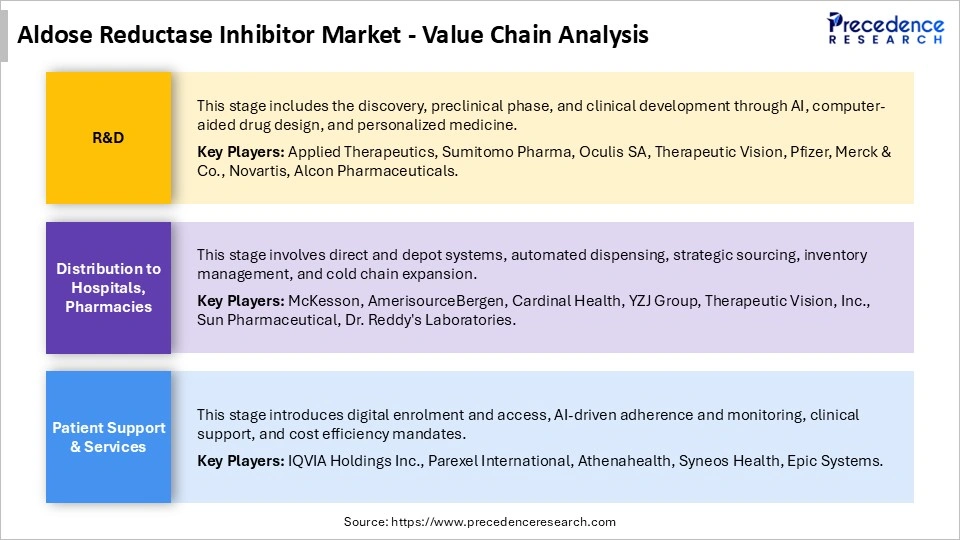 Aldose Reductase Inhibitor Market - Value Chain Analysis

Precedence RESEARCH

R&D

This stage includes the discovery, preclinical phase, and clinical development through AI, computer-aided drug design, and personalized medicine.

Key Players: Applied Therapeutics, Sumitomo Pharma, Oculis SA, Therapeutic Vision, Pfizer, Merck & Co., Novartis, Alcon Pharmaceuticals.

Distribution to Hospitals, Pharmacies

This stage involves direct and depot systems, automated dispensing, strategic sourcing, inventory management, and cold chain expansion.

Key Players: McKesson, AmerisourceBergen, Cardinal Health, YZJ Group, Therapeutic Vision, Inc., Sun Pharmaceutical, Dr. Reddy's Laboratories.

Patient Support & Services

This stage introduces digital enrolment and access, AI-driven adherence and monitoring, clinical support, and cost efficiency mandates.

Key Players: IQVIA Holdings Inc., Parexel International, Athenahealth, Syneos Health, Epic Systems.

Source: https://www.precedenceresearch.com